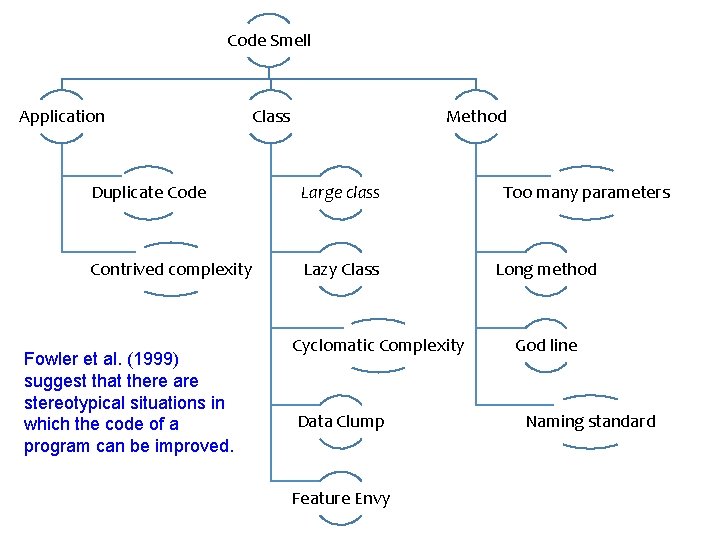 Code Smell

Application

Duplicate Code

Contrived complexity

Class

Large class

Lazy Class

Cyclomatic Complexity

Data Clump

Feature Envy

Method

Too many parameters

Long method

God line

Naming standard

Fowler et al. (1999) suggest that there are stereotypical situations in which the code of a program can be improved.